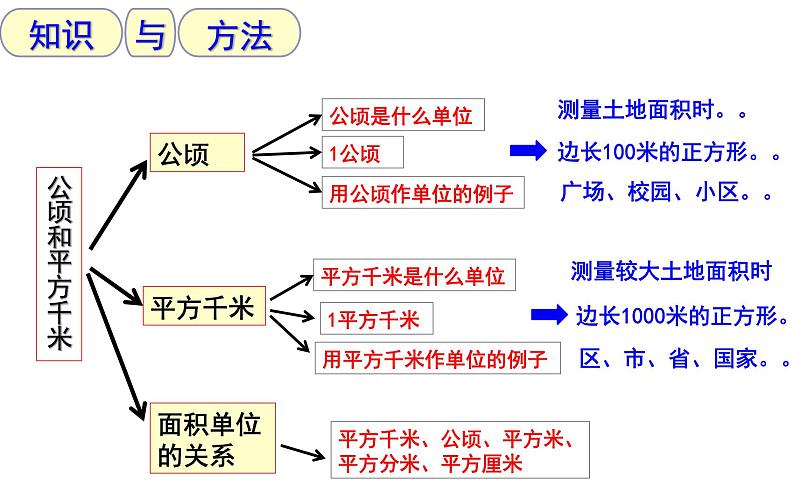 知识 与 方法

公顷和平方千米

公顷

公顷是什么单位

1公顷

用公顷作单位的例子

测量土地面积时。。

边长100米的正方形。。

广场、校园、小区。。

平方千米

平方千米是什么单位

1平方千米

用平方千米作单位的例子

测量较大土地面积时

边长1000米的正方形。

区、市、省、国家。。

面积单位的关系

平方千米、公顷、平方米、平方分米、平方厘米